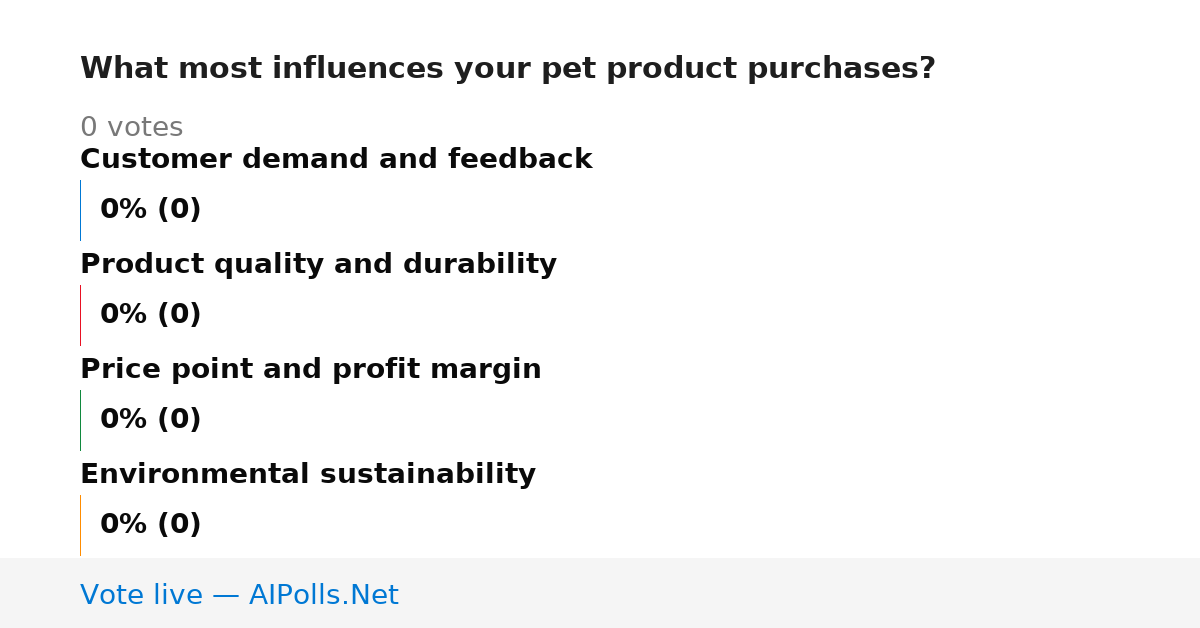 What most influences your pet product purchases?

0 votes

Customer demand and feedback

0% (0)

Product quality and durability

0% (0)

Price point and profit margin

0% (0)

Environmental sustainability

0% (0)

Vote live — AIPolls.Net